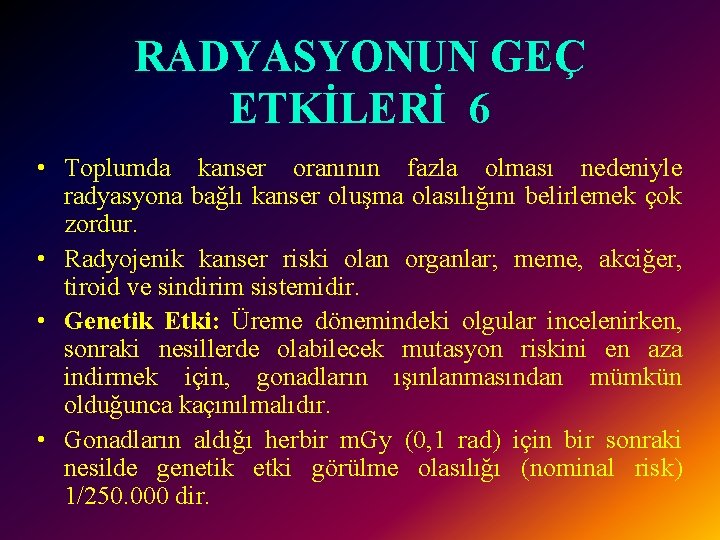 RADYASYONUN GEÇ ETKİLERİ 6

• Toplumda kanser oranının fazla olması nedeniyle radyasyona bağlı kanser oluşma olasılığını belirlemek çok zordur.

• Radyojenik kanser riski olan organlar; meme, akciğer, tiroid ve sindirim sistemidir.

• Genetik Etki: Üreme dönemindeki olgular incelenirken, sonraki nesillerde olabilecek mutasyon riskini en aza indirmek için, gonadların ışınlanmasından mümkün olduğunca kaçınılmalıdır.

• Gonadların aldığı herbir mGy (0,1 rad) için bir sonraki nesilde genetik etki görülme olasılığı (nominal risk) 1/250.000 dir.